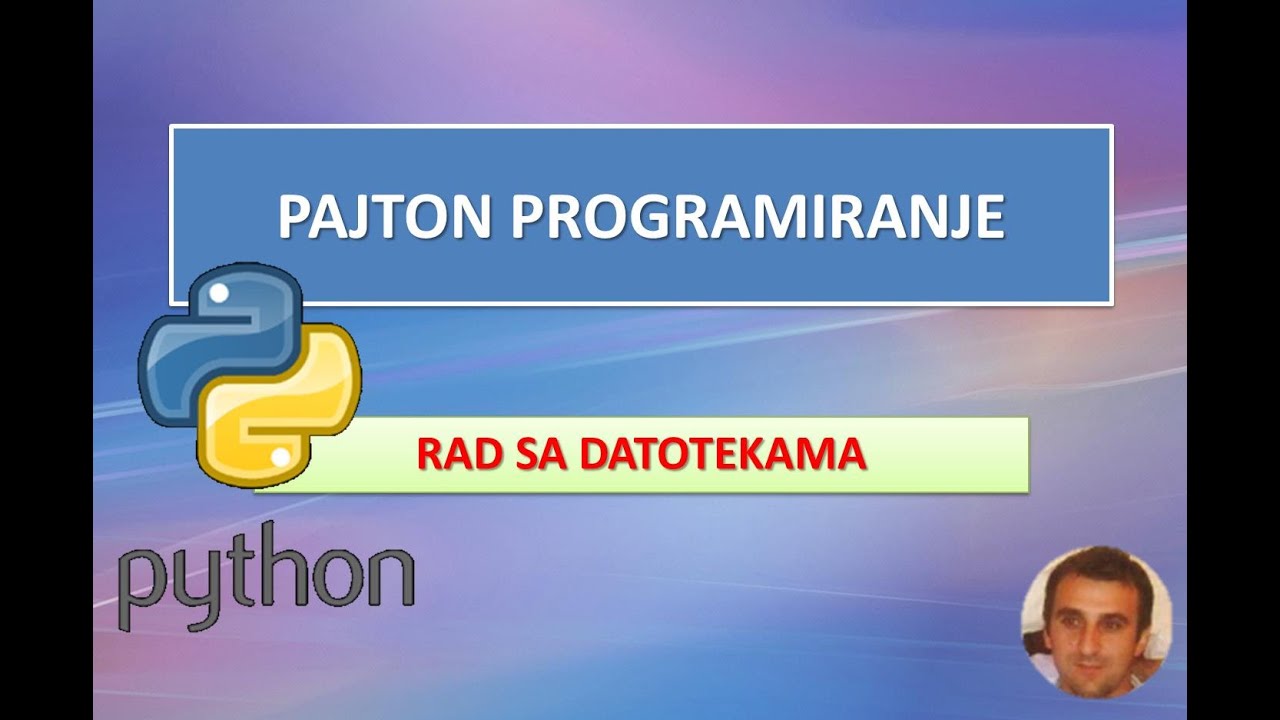 PAJTON PROGRAMIRANJE

RAD SA DATOTEKAMA

python